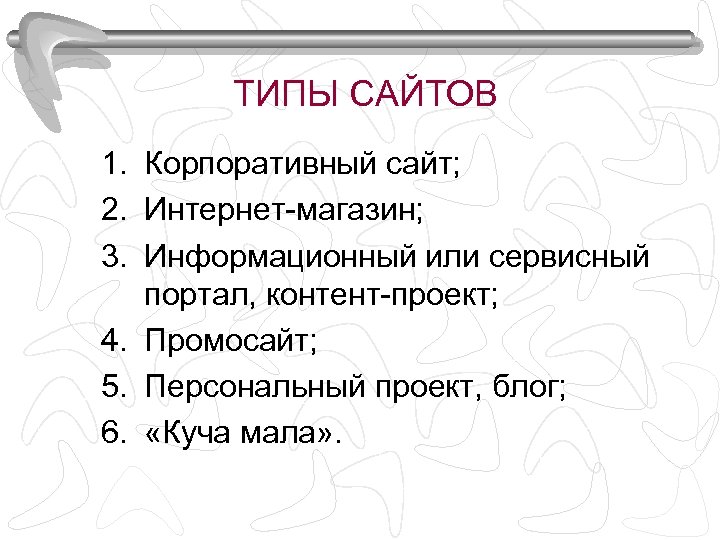 ТИПЫ САЙТОВ

1. Корпоративный сайт;
2. Интернет-магазин;
3. Информационный или сервисный портал, контент-проект;
4. Промосайт;
5. Персональный проект, блог;
6. «Куча мала».